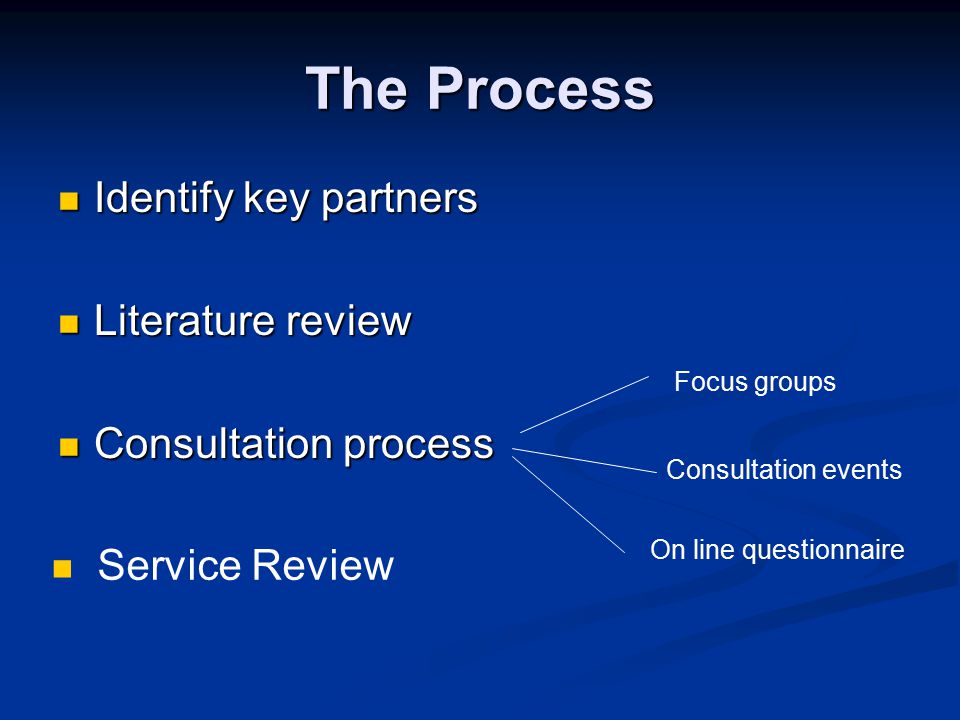 The Process

Identify key partners

Literature review

Consultation process

Focus groups

Consultation events

On line questionnaire

Service Review